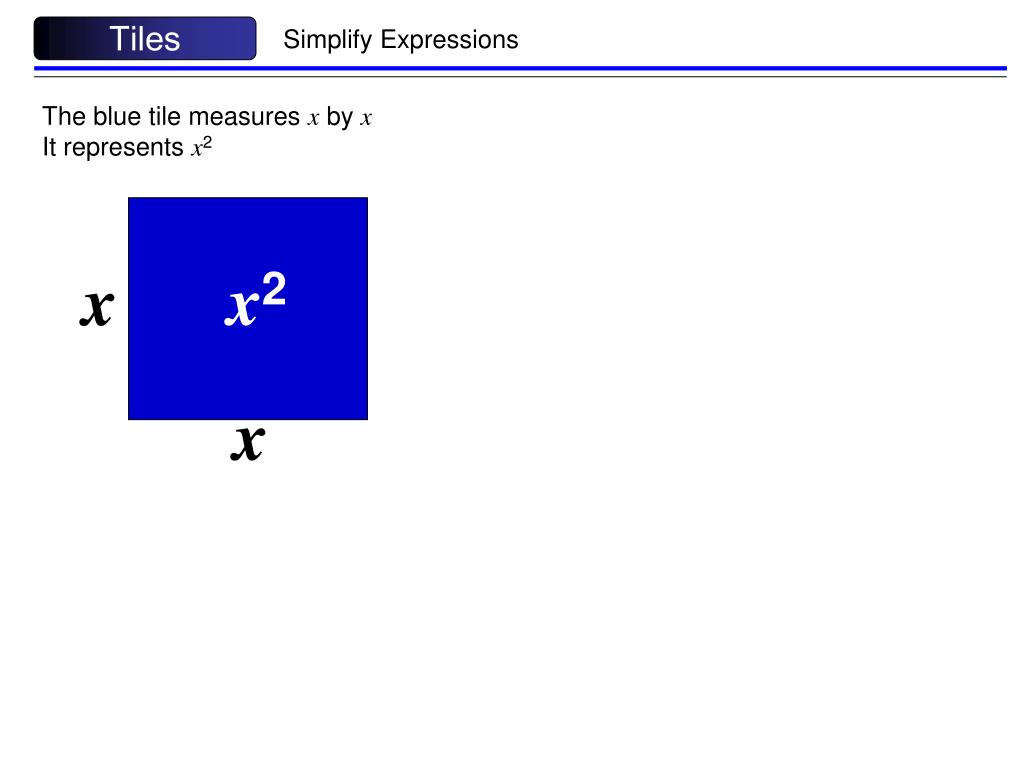 Tiles

Simplify Expressions

The blue tile measures $x$ by $x$
It represents $x^2$

$x$

$x^2$

$x$